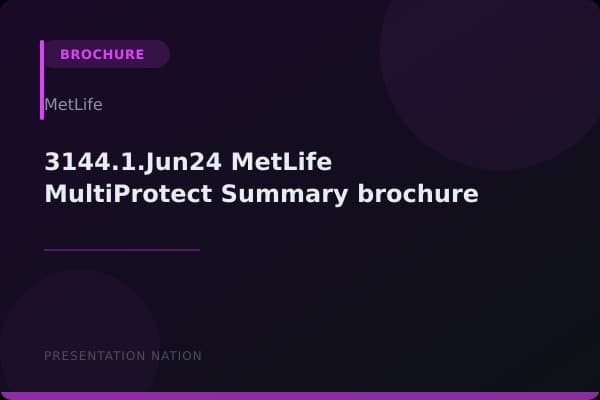 BROCHURE

MetLife

3144.1.Jun24 MetLife MultiProtect Summary brochure

PRESENTATION NATION